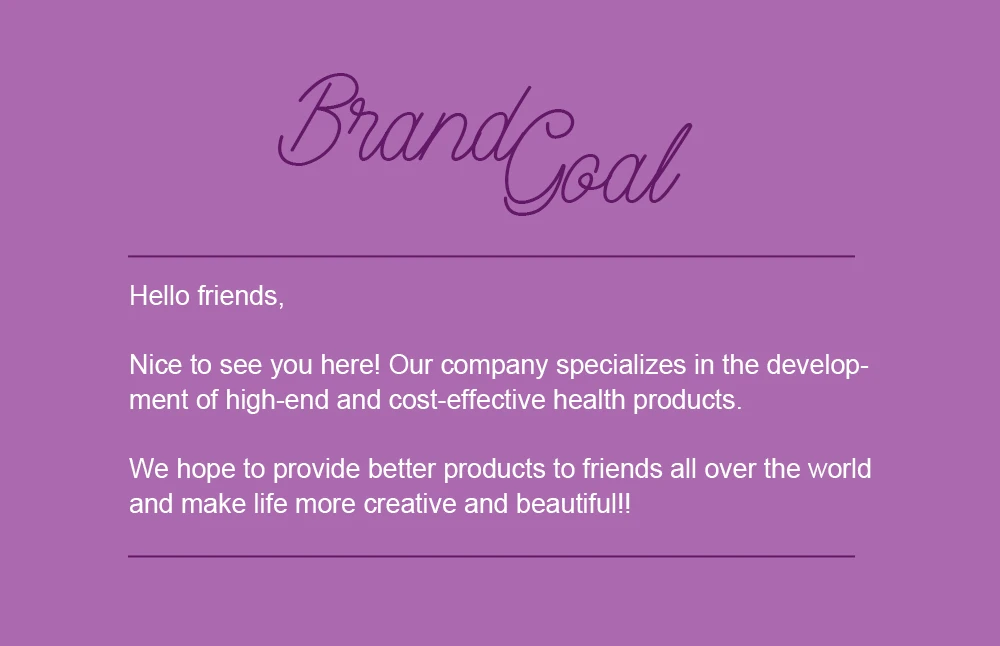 Brand Goal

Hello friends,

Nice to see you here! Our company specializes in the development of high-end and cost-effective health products.

We hope to provide better products to friends all over the world and make life more creative and beautiful!!